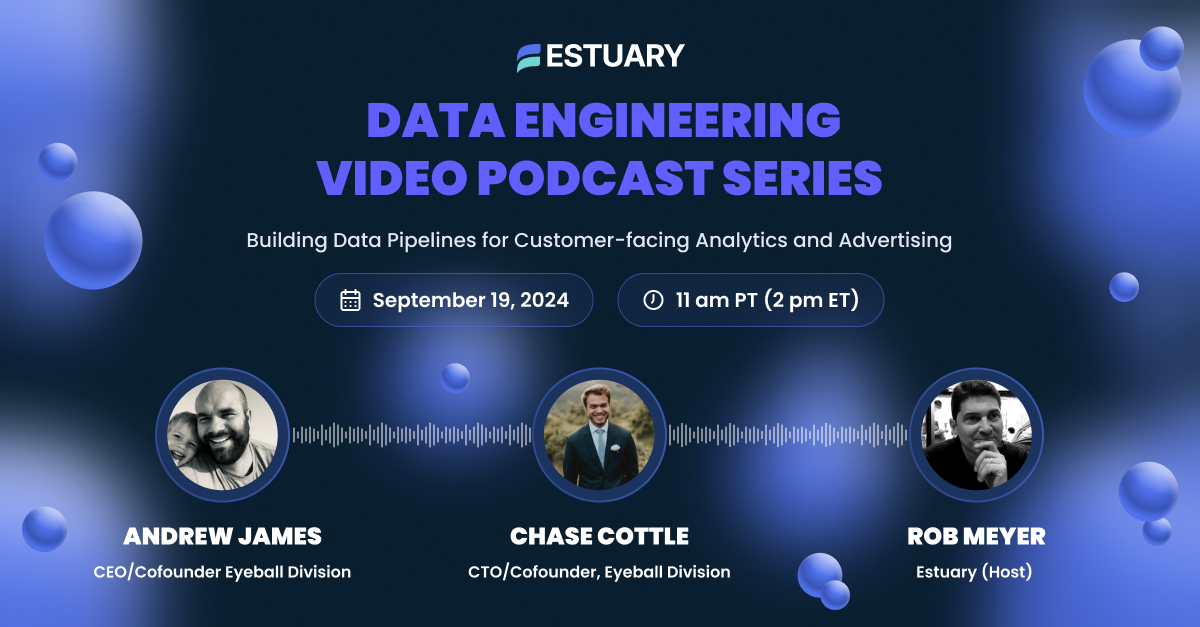 ESTUARY

DATA ENGINEERING VIDEO PODCAST SERIES

Building Data Pipelines for Customer-facing Analytics and Advertising

September 19, 2024

11 am PT (2 pm ET)

ANDREW JAMES
CEO/Cofounder Eyeball Division

CHASE COTTLE
CTO/Cofounder, Eyeball Division

ROB MEYER
Estuary (Host)